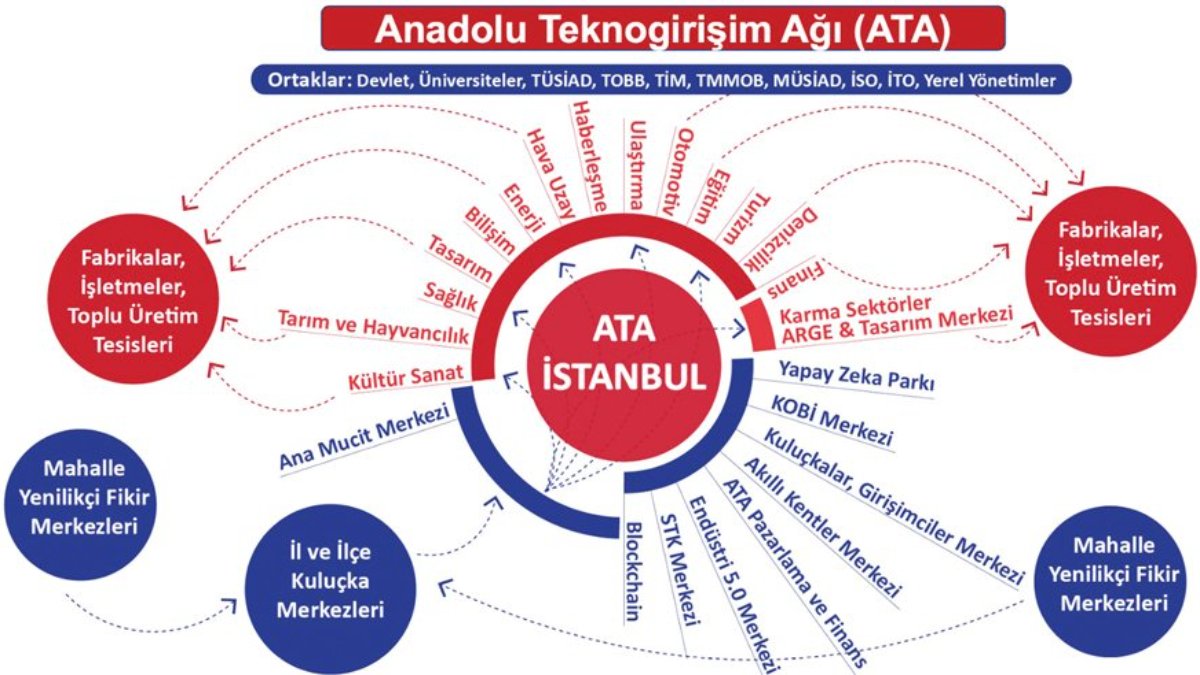 Anadolu Teknogirişim Ağı (ATA)

Ortaklar: Devlet, Üniversiteler, TÜSİAD, TOBB, TİM, TMMOB, MÜSİAD, İSO, İTO, Yerel Yönetimler

Fabrikalar, İşletmeler, Toplu Üretim Tesisleri

Kültür Sanat
Tarım ve Hayvancılık
Sağlık
Tasarım
Bilişim
Enerji
Hava Uzay
Haberleşme
Ulaştırma
Otomotiv
Eğitim
Turizm
Denizcilik
Finans
Karma Sektörler ARGE & Tasarım Merkezi

Fabrikalar, İşletmeler, Toplu Üretim Tesisleri

ATA İSTANBUL

Yapay Zeka Parkı
KOBİ Merkezi
Kuluçkalar, Girişimciler Merkezi
Akıllı Kentler Merkezi
ATA Pazarlama ve Finans
Endüstri 5.0 Merkezi
STK Merkezi
Blockchain
Ana Mucit Merkezi

Mahalle Yenilikçi Fikir Merkezleri

İl ve İlçe Kuluçka Merkezleri

Mahalle Yenilikçi Fikir Merkezleri